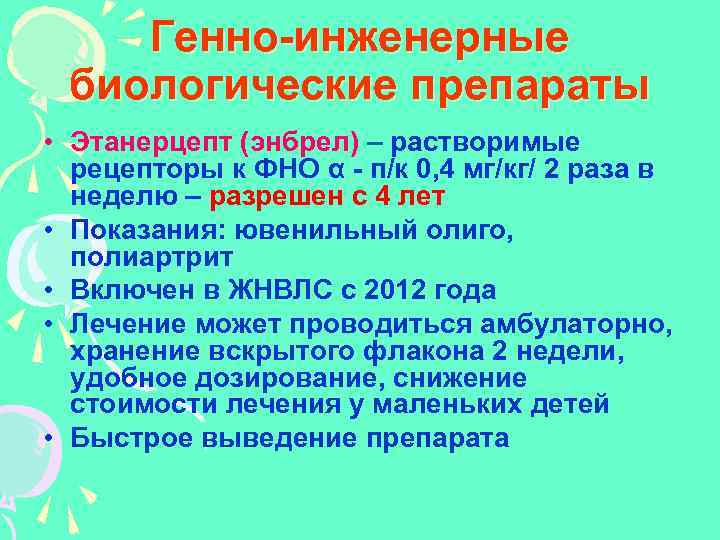 Генно-инженерные биологические препараты

• Этанерцепт (энбрел) – растворимые рецепторы к ФНО α - п/к 0,4 мг/кг/ 2 раза в неделю – разрешен с 4 лет
• Показания: ювенильный олиго, полиартрит
• Включен в ЖНВЛС с 2012 года
• Лечение может проводиться амбулаторно, хранение вскрытого флакона 2 недели, удобное дозирование, снижение стоимости лечения у маленьких детей
• Быстрое выведение препарата